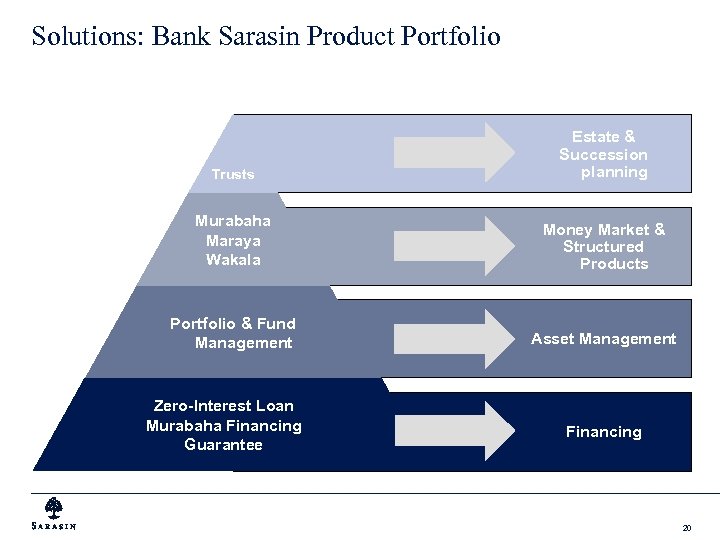 Solutions: Bank Sarasin Product Portfolio

Trusts

Estate & Succession planning

Murabaha
Maraya
Wakala

Money Market & Structured Products

Portfolio & Fund Management

Asset Management

Zero-Interest Loan
Murabaha Financing
Guarantee

Financing

SARASIN

20